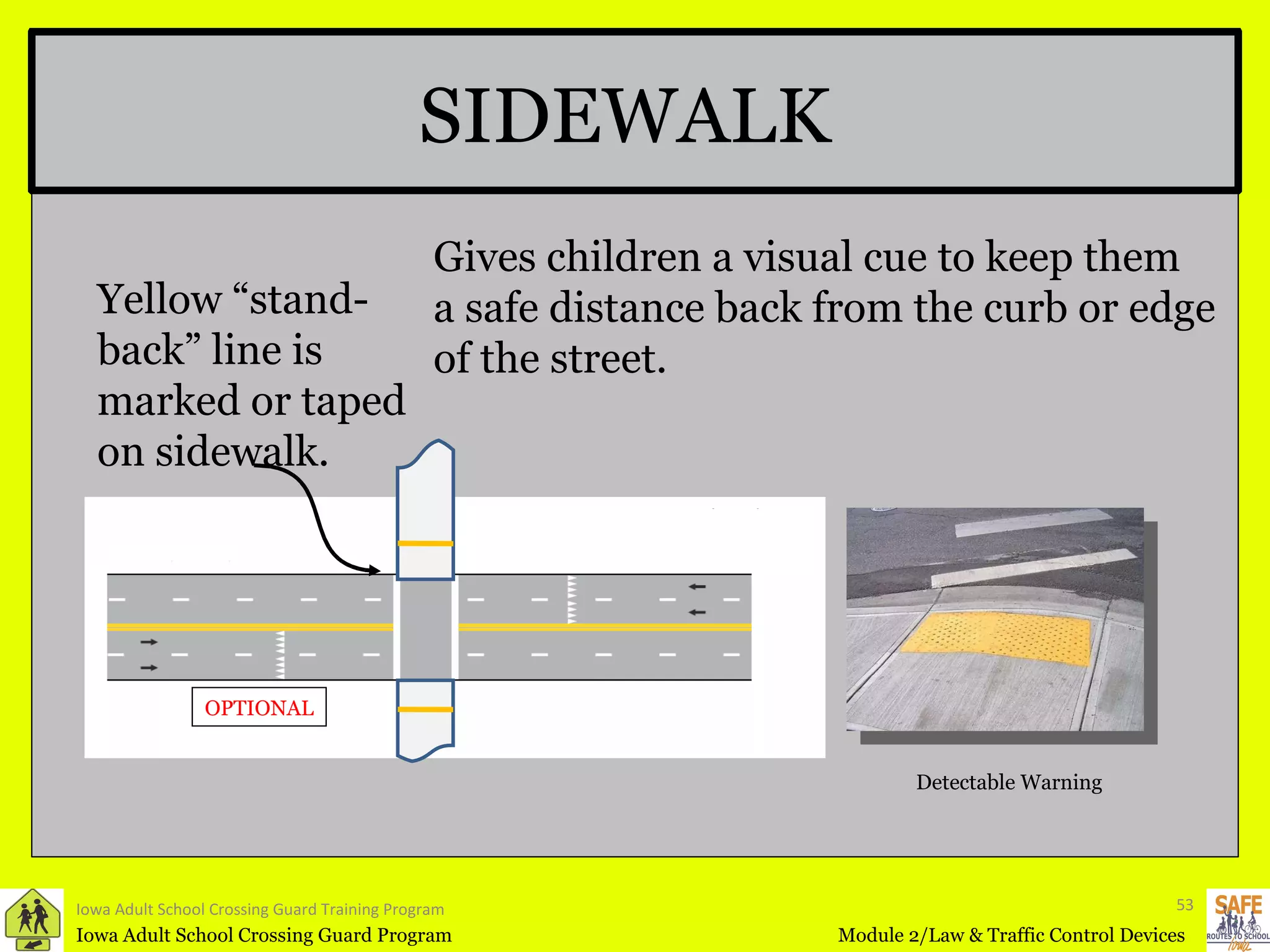 SIDEWALK

Yellow “stand-back” line is marked or taped on sidewalk.

Gives children a visual cue to keep them a safe distance back from the curb or edge of the street.

OPTIONAL

Detectable Warning

Iowa Adult School Crossing Guard Training Program

Iowa Adult School Crossing Guard Program

53

Module 2/Law & Traffic Control Devices

SAFE ROUTES TO SCHOOL Iowa